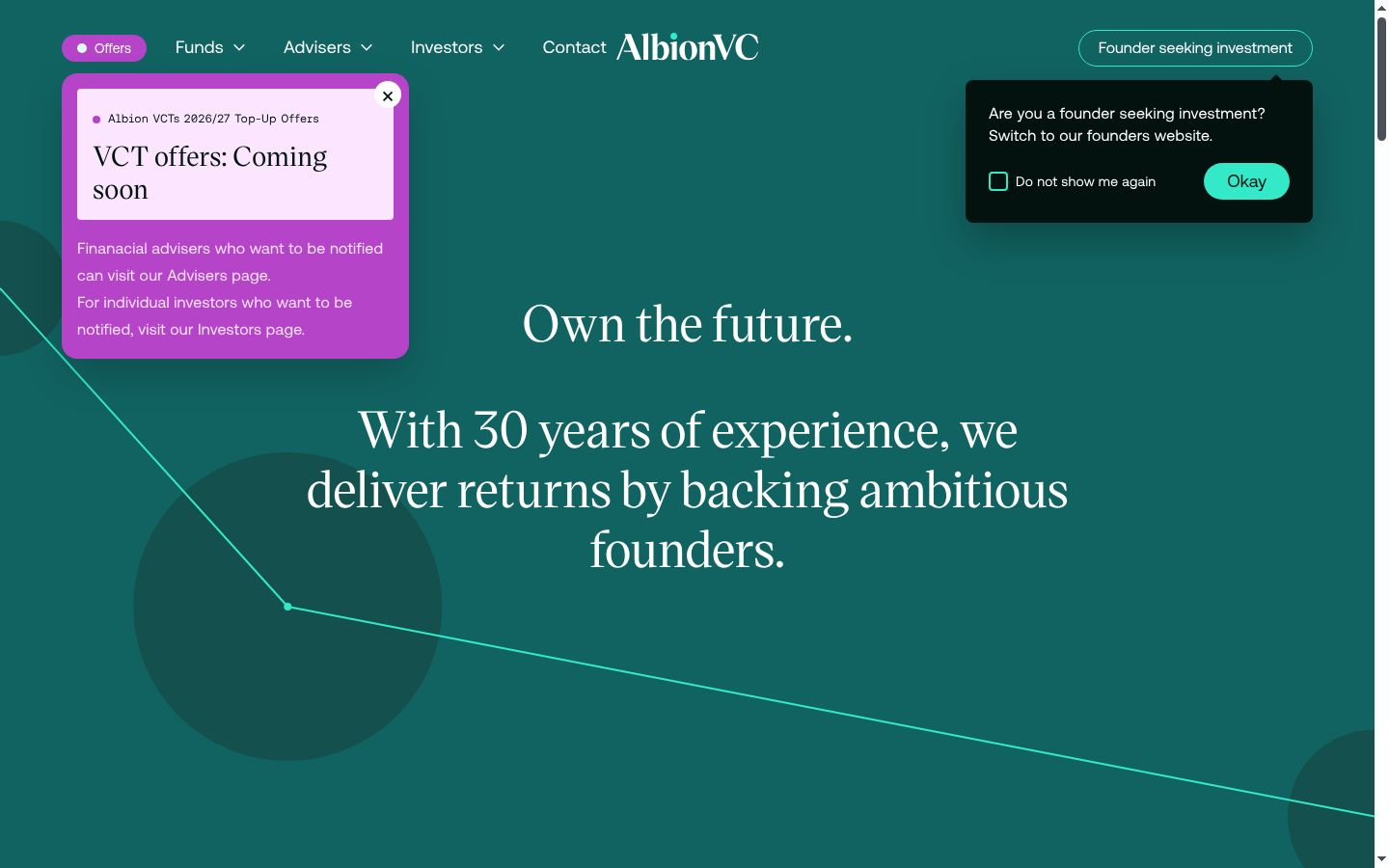 Offers Funds Advisers Investors Contact AlbionVC

Founder seeking investment

Albion VCTs 2026/27 Top-Up Offers

VCT offers: Coming soon

Finanacial advisers who want to be notified can visit our Advisers page.
For individual investors who want to be notified, visit our Investors page.

Are you a founder seeking investment? Switch to our founders website.

Do not show me again

Okay

Own the future.

With 30 years of experience, we deliver returns by backing ambitious founders.